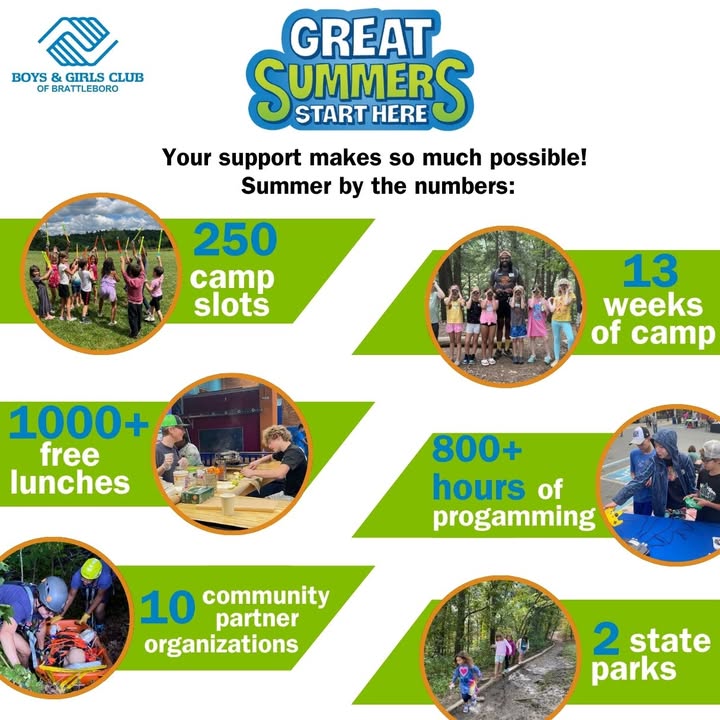 BOYS & GIRLS CLUB
OF BRATTLEBORO

GREAT SUMMERS START HERE

Your support makes so much possible!
Summer by the numbers:

250 camp slots

13 weeks of camp

1000+ free lunches

800+ hours of progamming

10 community partner organizations

2 state parks